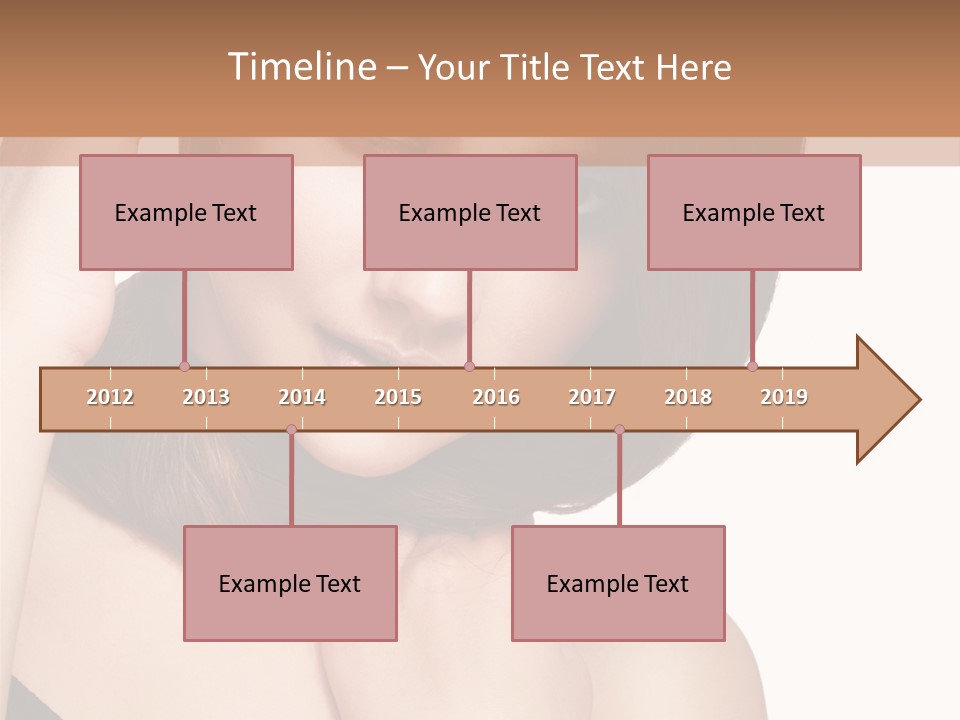 Timeline – Your Title Text Here

Example Text

Example Text

Example Text

2012 2013 2014 2015 2016 2017 2018 2019

Example Text

Example Text